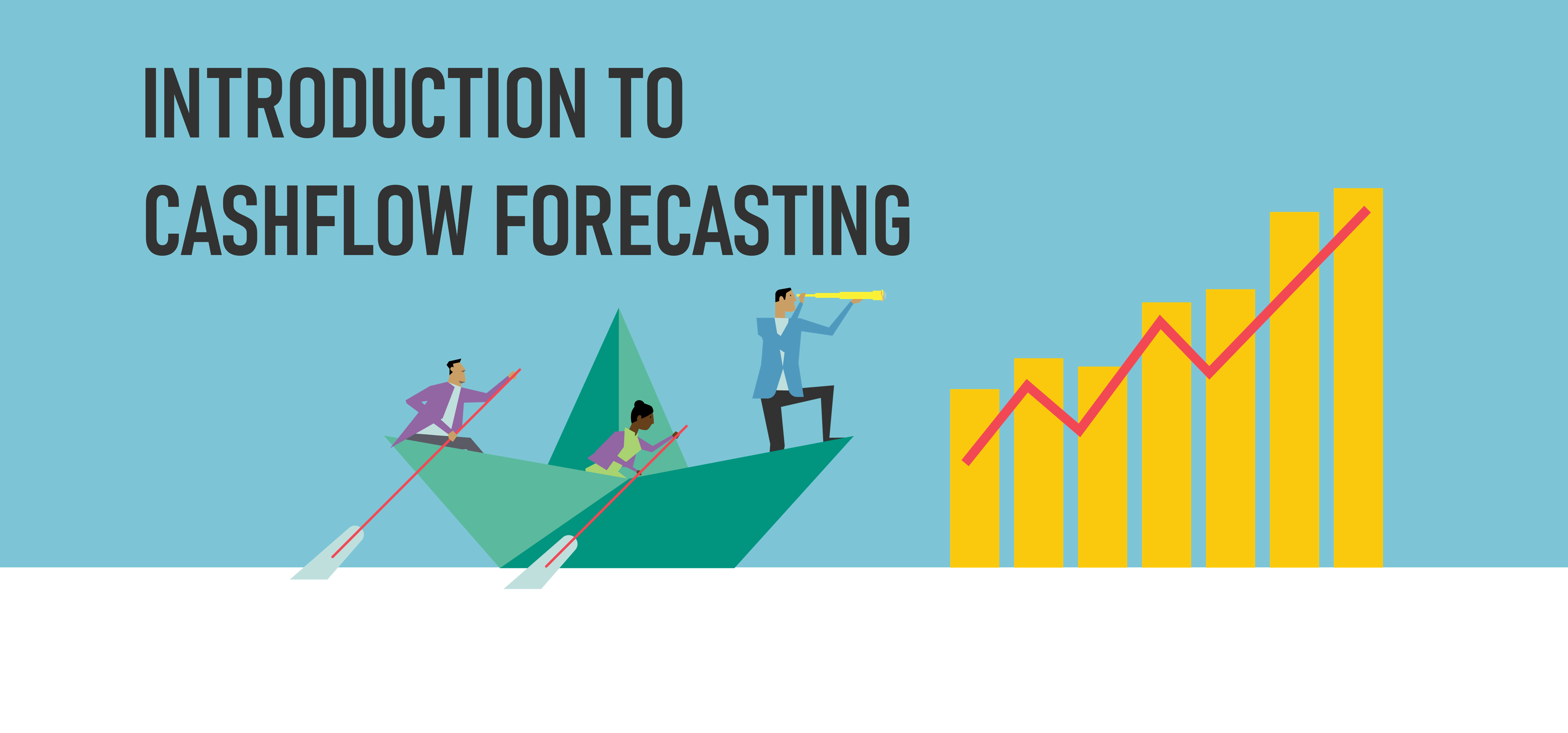 INTRODUCTION TO
CASHFLOW FORECASTING